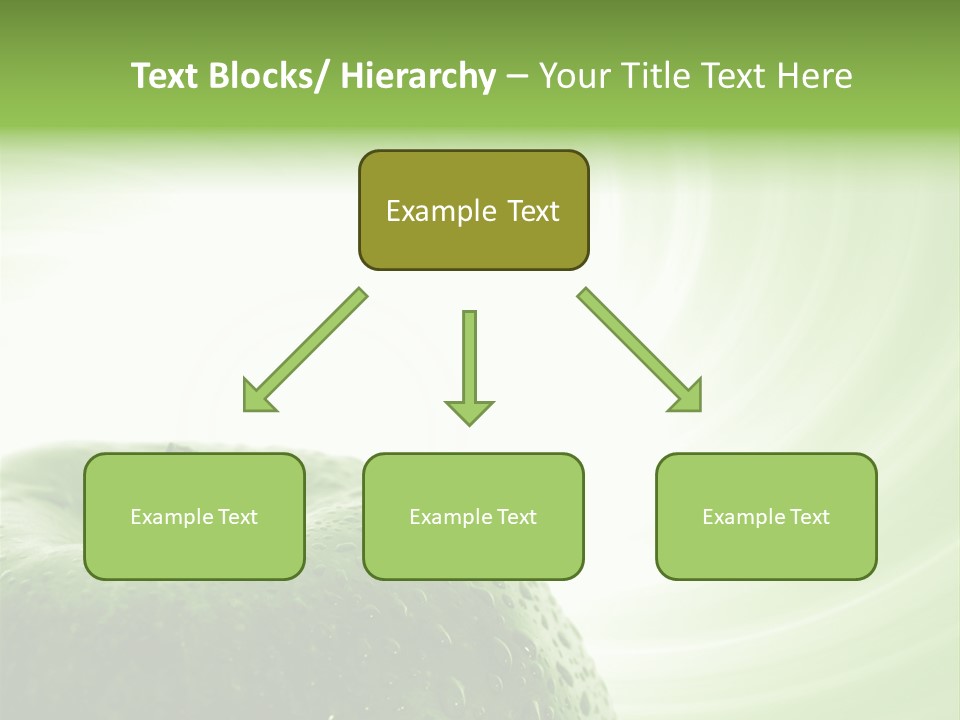 Text Blocks/ Hierarchy – Your Title Text Here

Example Text

Example Text

Example Text

Example Text